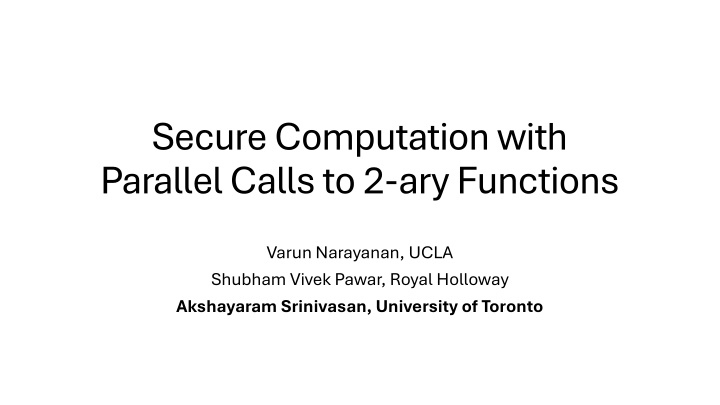 Secure Computation with Parallel Calls to 2-ary Functions

Varun Narayanan, UCLA
Shubham Vivek Pawar, Royal Holloway
Akshayaram Srinivasan, University of Toronto